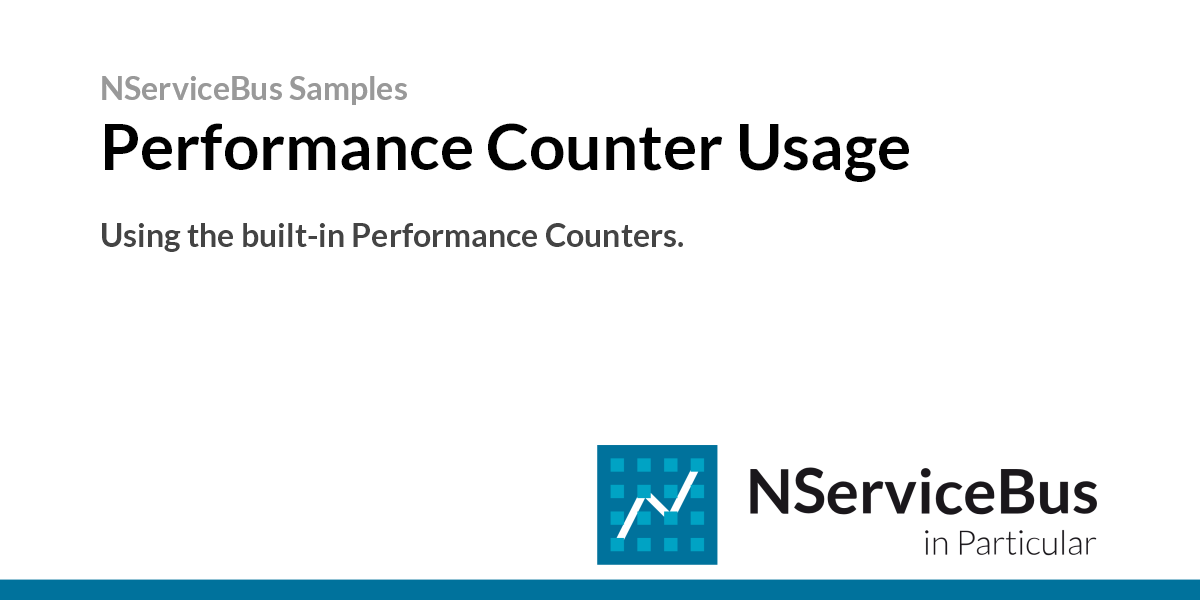 NServiceBus Samples

Performance Counter Usage

Using the built-in Performance Counters.

NServiceBus
in Particular